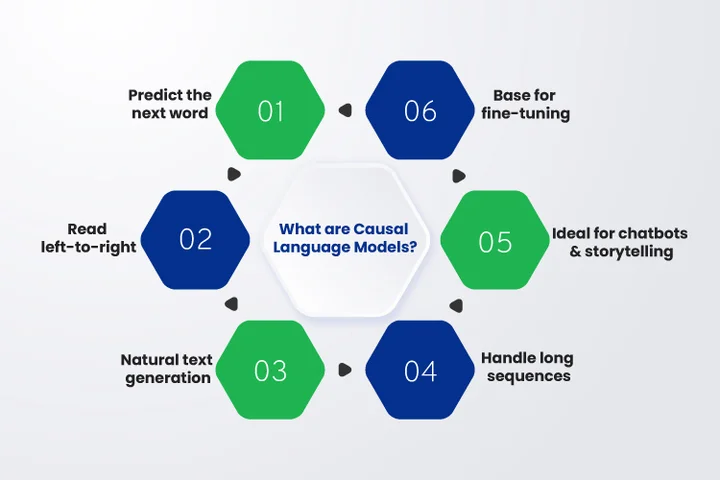 What are Causal Language Models?

01
Predict the next word

02
Read left-to-right

03
Natural text generation

04
Handle long sequences

05
Ideal for chatbots & storytelling

06
Base for fine-tuning